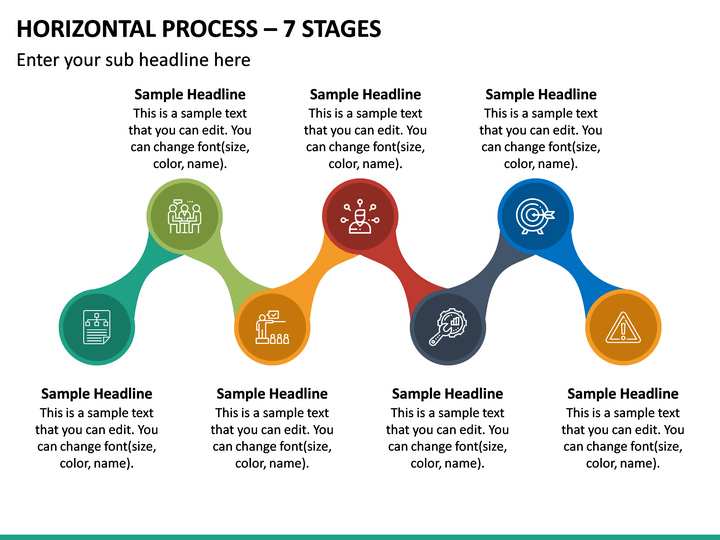 HORIZONTAL PROCESS – 7 STAGES

Enter your sub headline here

Sample Headline
This is a sample text that you can edit. You can change font(size, color, name).

Sample Headline
This is a sample text that you can edit. You can change font(size, color, name).

Sample Headline
This is a sample text that you can edit. You can change font(size, color, name).

Sample Headline
This is a sample text that you can edit. You can change font(size, color, name).

Sample Headline
This is a sample text that you can edit. You can change font(size, color, name).

Sample Headline
This is a sample text that you can edit. You can change font(size, color, name).

Sample Headline
This is a sample text that you can edit. You can change font(size, color, name).